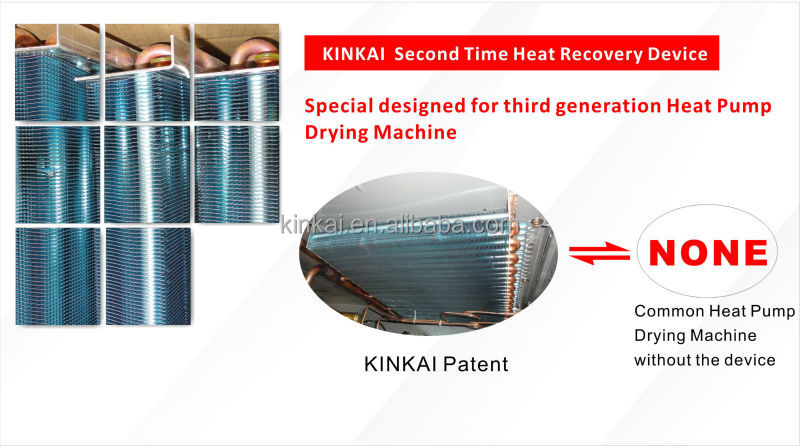 KINKAI Second Time Heat Recovery Device

Special designed for third generation Heat Pump Drying Machine

kinkai.en.alibaba.com

KINKAI Patent

NONE

Common Heat Pump Drying Machine without the device